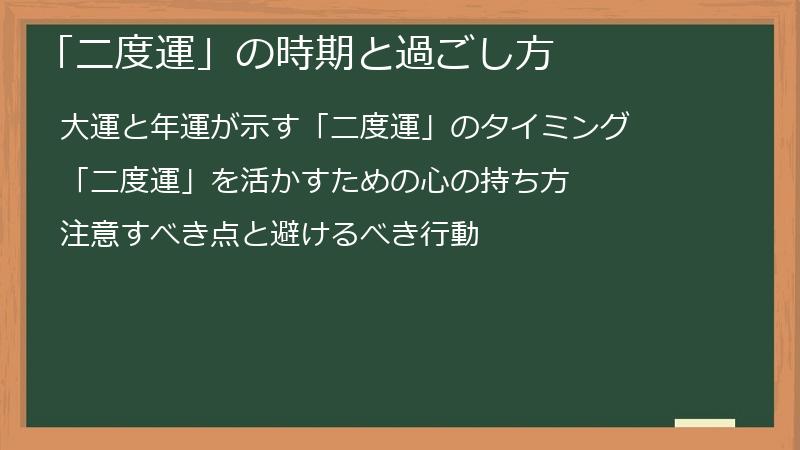 「二度運」の時期と過ごし方

大運と年運が示す「二度運」のタイミング

「二度運」を活かすための心の持ち方

注意すべき点と避けるべき行動